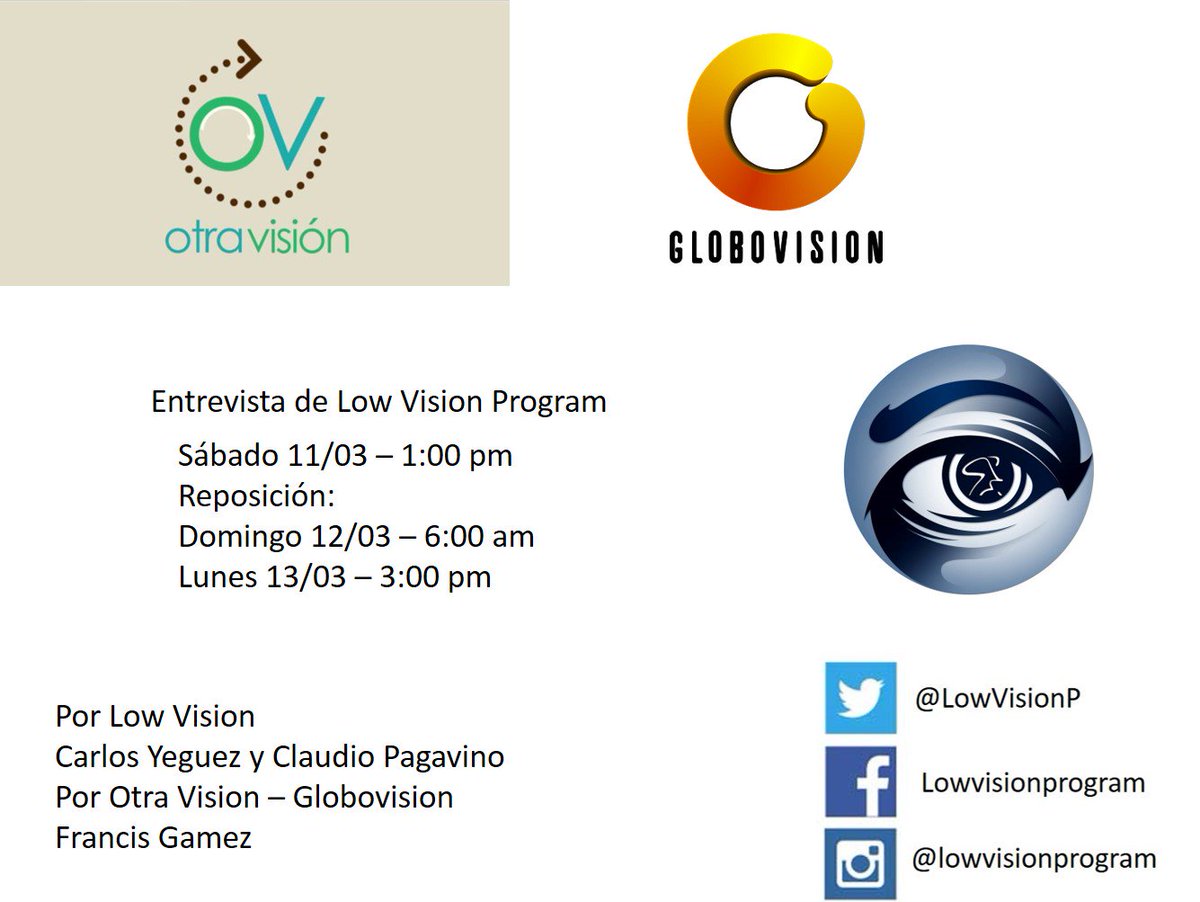 OV
otravisión

GLOBOVISION

Entrevista de Low Vision Program
Sábado 11/03 – 1:00 pm
Reposición:
Domingo 12/03 – 6:00 am
Lunes 13/03 – 3:00 pm

Por Low Vision
Carlos Yeguez y Claudio Pagavino
Por Otra Vision – Globovision
Francis Gamez

@LowVisionP
Lowvisionprogram
@lowvisionprogram